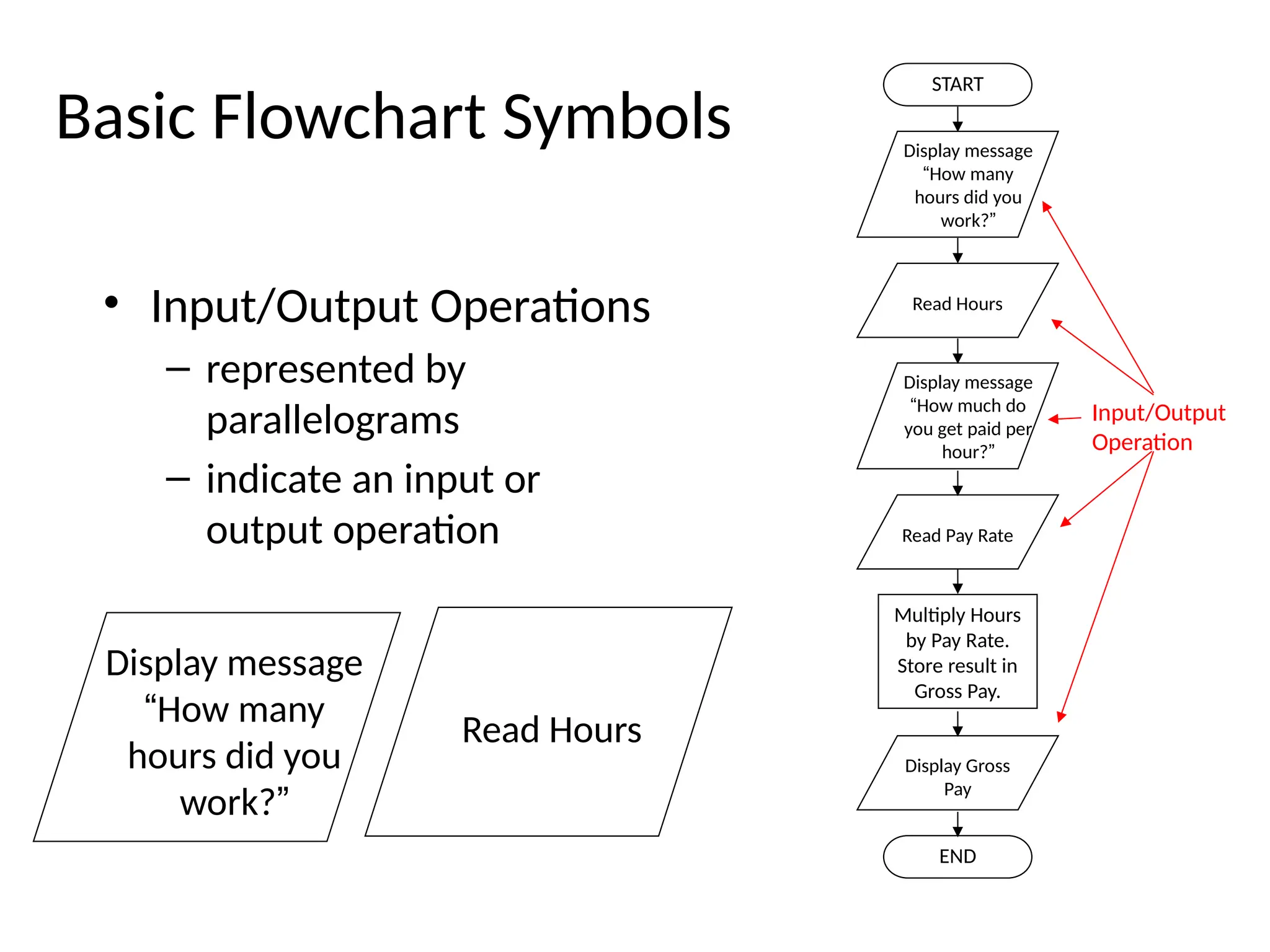 Basic Flowchart Symbols

• Input/Output Operations
– represented by parallelograms
– indicate an input or output operation

Display message “How many hours did you work?”

Read Hours

START

Display message “How many hours did you work?”

Read Hours

Display message “How much do you get paid per hour?”

Read Pay Rate

Multiply Hours by Pay Rate. Store result in Gross Pay.

Display Gross Pay

END

Input/Output Operation